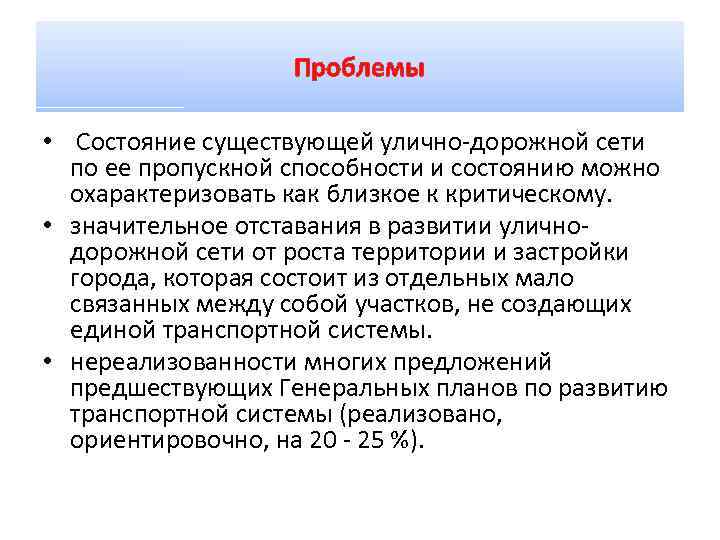 Проблемы

• Состояние существующей улично-дорожной сети по ее пропускной способности и состоянию можно охарактеризовать как близкое к критическому.

• значительное отставания в развитии улично-дорожной сети от роста территории и застройки города, которая состоит из отдельных мало связанных между собой участков, не создающих единой транспортной системы.

• нереализованности многих предложений предшествующих Генеральных планов по развитию транспортной системы (реализовано, ориентировочно, на 20 - 25 %).